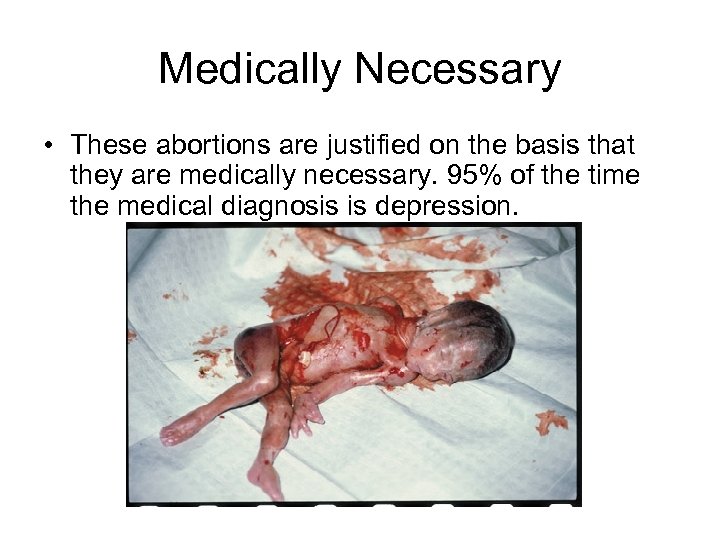 Medically Necessary

• These abortions are justified on the basis that they are medically necessary. 95% of the time the medical diagnosis is depression.